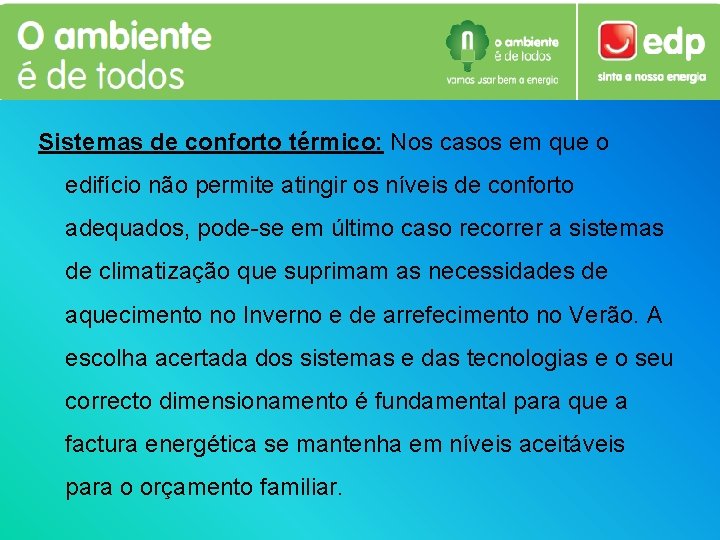 O ambiente
é de todos

o ambiente
é de todos
vamos usar bem a energia

edp
sinta a nossa energia

Sistemas de conforto térmico: Nos casos em que o edifício não permite atingir os níveis de conforto adequados, pode-se em último caso recorrer a sistemas de climatização que suprimam as necessidades de aquecimento no Inverno e de arrefecimento no Verão. A escolha acertada dos sistemas e das tecnologias e o seu correcto dimensionamento é fundamental para que a factura energética se mantenha em níveis aceitáveis para o orçamento familiar.